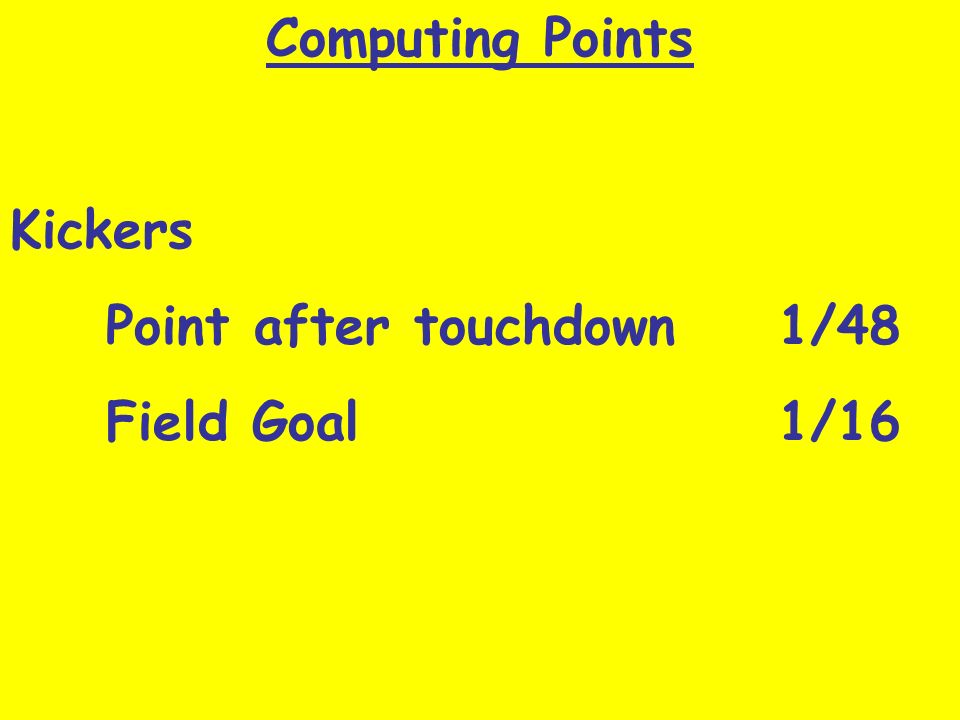 Computing Points

Kickers

Point after touchdown 1/48

Field Goal 1/16